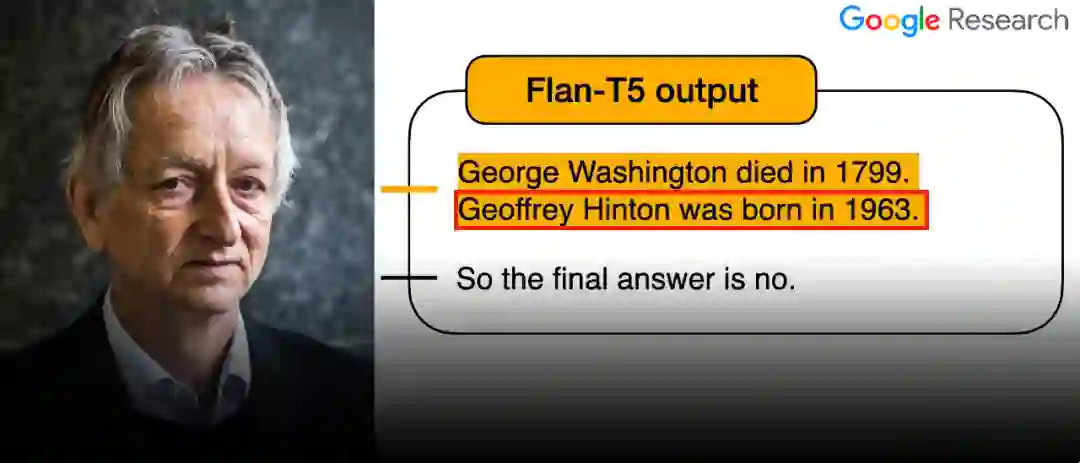 Google Research

Flan-T5 output

George Washington died in 1799.
Geoffrey Hinton was born in 1963.

So the final answer is no.